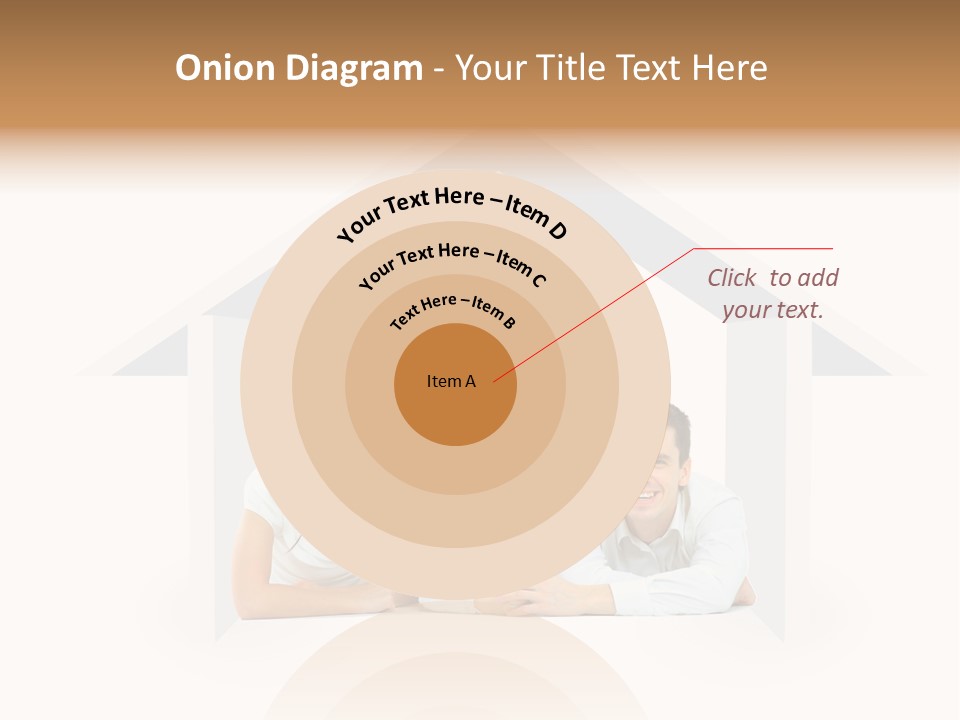 Onion Diagram - Your Title Text Here

Your Text Here – Item D

Your Text Here – Item C

Text Here – Item B

Item A

Click to add your text.